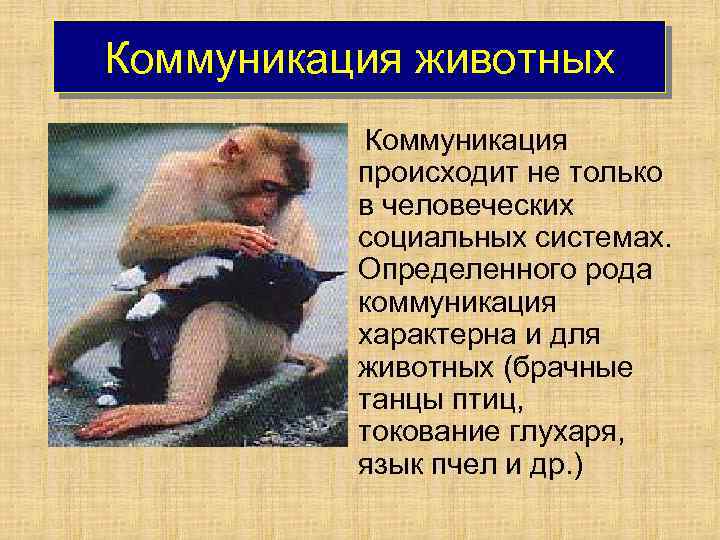 Коммуникация животных

Коммуникация происходит не только в человеческих социальных системах. Определенного рода коммуникация характерна и для животных (брачные танцы птиц, токование глухаря, язык пчел и др.)